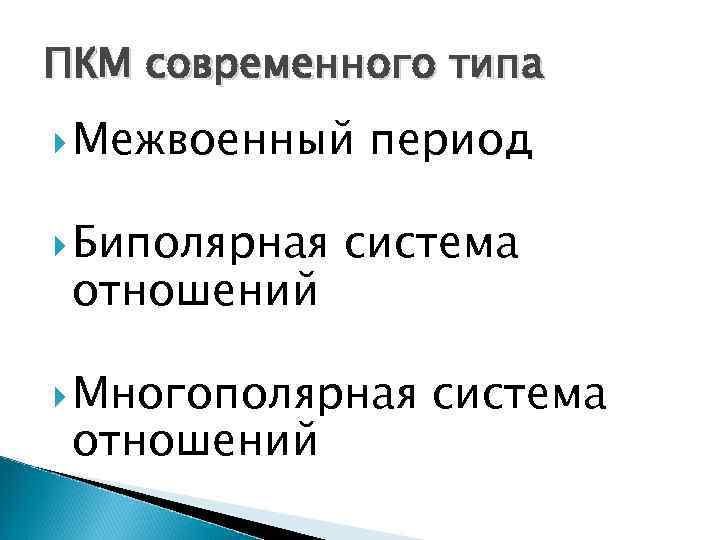 ПКМ современного типа

Межвоенный период

Биполярная система отношений

Многополярная система отношений